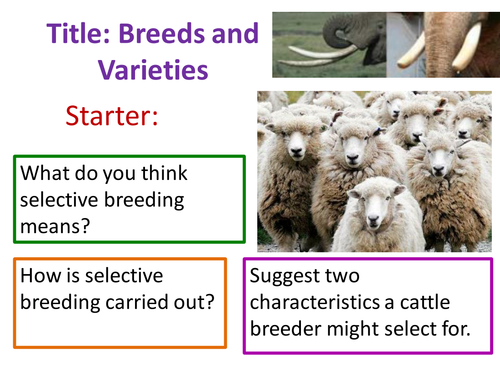 Title: Breeds and Varieties

Starter:

What do you think selective breeding means?

How is selective breeding carried out?

Suggest two characteristics a cattle breeder might select for.